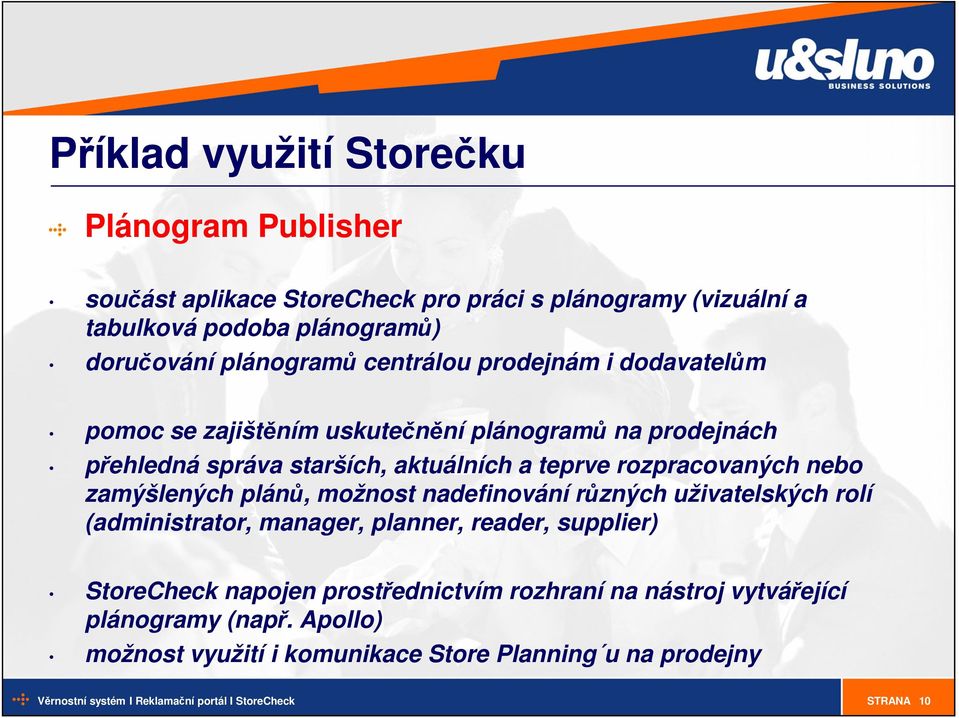 u&sluno
BUSINESS SOLUTIONS

Příklad využití Storečku

Plánogram Publisher

• součást aplikace StoreCheck pro práci s plánogramy (vizuální a tabulková podoba plánogramů)
• doručování plánogramů centrálou prodejnám i dodavatelům

• pomoc se zajištěním uskutečnění plánogramů na prodejnách
• přehledná správa starších, aktuálních a teprve rozpracovaných nebo zamýšlených plánů, možnost nadefinování různých uživatelských rolí (administrator, manager, planner, reader, supplier)

• StoreCheck napojen prostřednictvím rozhraní na nástroj vytvářející plánogramy (např. Apollo)
• možnost využití i komunikace Store Planning´u na prodejny

Věrnostní systém I Reklamační portál I StoreCheck

STRANA 10